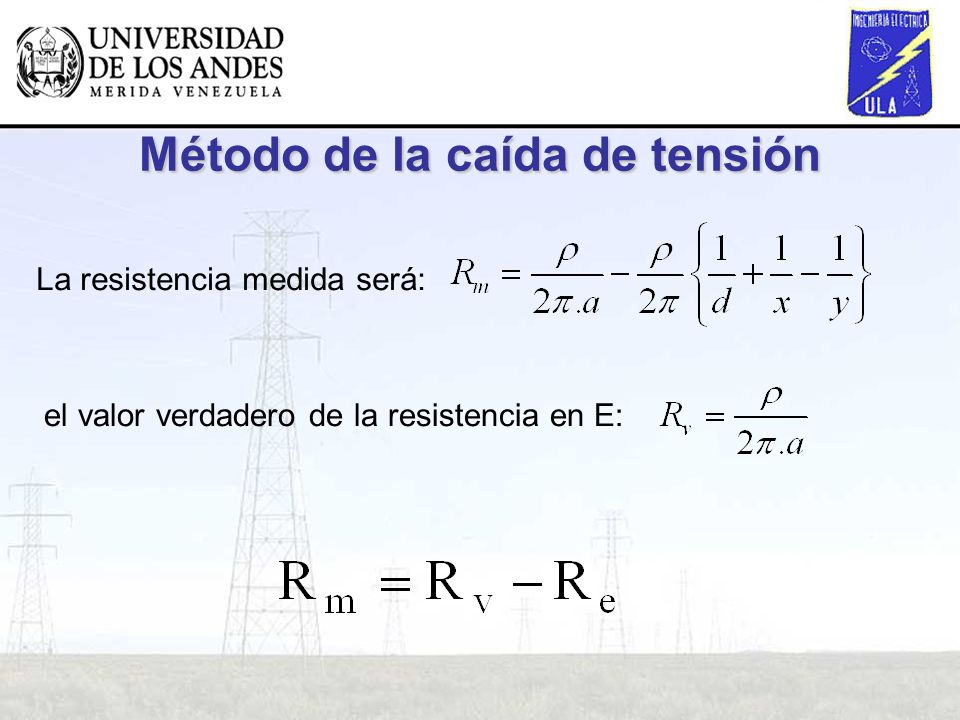 UNIVERSIDAD DE LOS ANDES
MERIDA VENEZUELA

INGENIERIA ELECTRICA
ULA

Método de la caída de tensión

La resistencia medida será: $R_m = \frac{\rho}{2\pi.a} - \frac{\rho}{2\pi}\left\{\frac{1}{d} + \frac{1}{x} - \frac{1}{y}\right\}$

el valor verdadero de la resistencia en E: $R_v = \frac{\rho}{2\pi.a}$

$R_m = R_v - R_e$